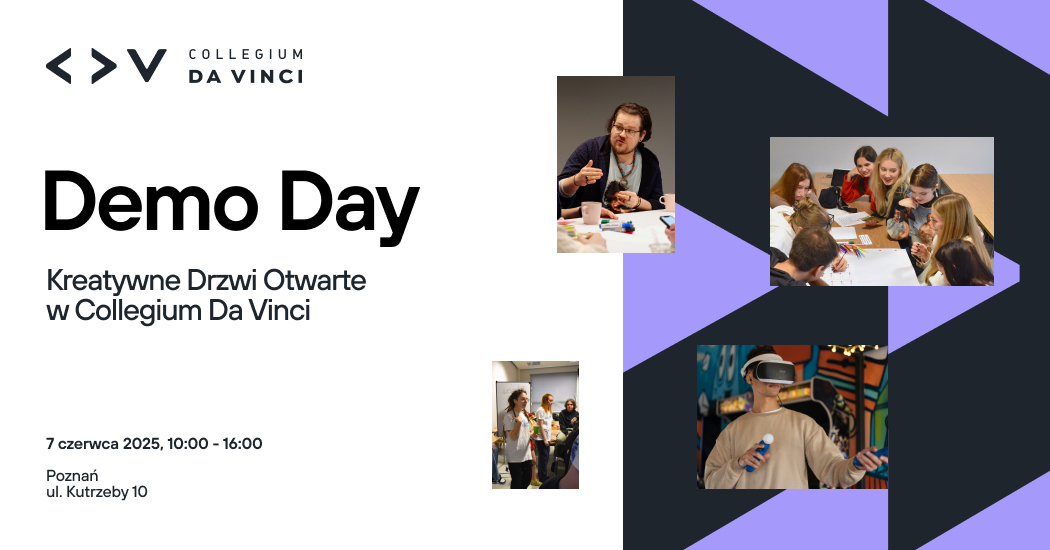 COLLEGIUM
DA VINCI

Demo Day

Kreatywne Drzwi Otwarte w Collegium Da Vinci

7 czerwca 2025, 10:00 - 16:00

Poznań
ul. Kutrzeby 10